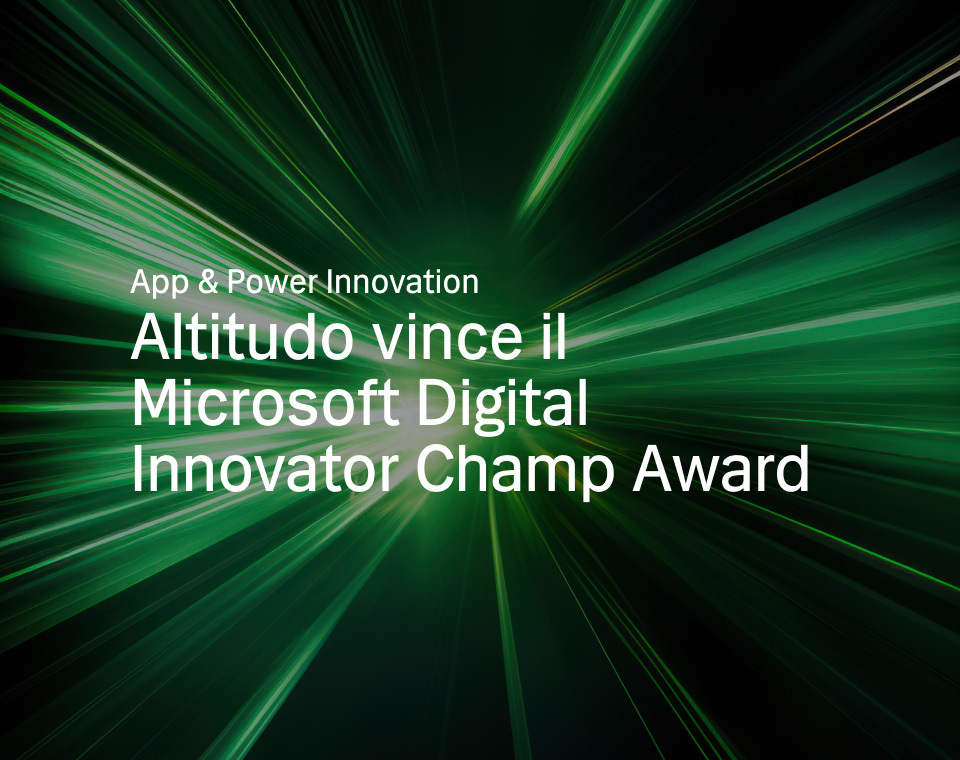 App & Power Innovation

Altitudo vince il Microsoft Digital Innovator Champ Award